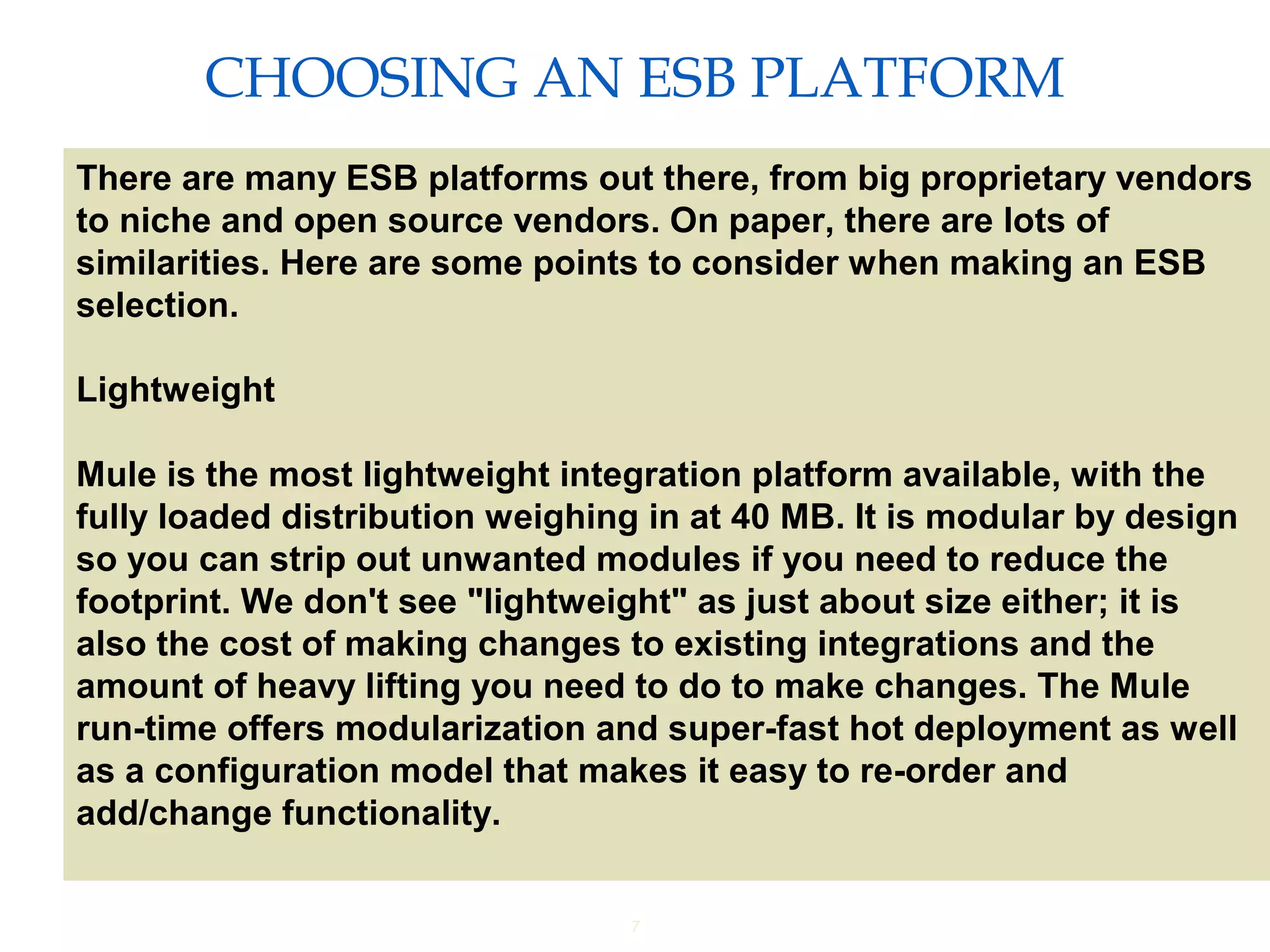 CHOOSING AN ESB PLATFORM

There are many ESB platforms out there, from big proprietary vendors to niche and open source vendors. On paper, there are lots of similarities. Here are some points to consider when making an ESB selection.

Lightweight

Mule is the most lightweight integration platform available, with the fully loaded distribution weighing in at 40 MB. It is modular by design so you can strip out unwanted modules if you need to reduce the footprint. We don't see "lightweight" as just about size either; it is also the cost of making changes to existing integrations and the amount of heavy lifting you need to do to make changes. The Mule run-time offers modularization and super-fast hot deployment as well as a configuration model that makes it easy to re-order and add/change functionality.

7